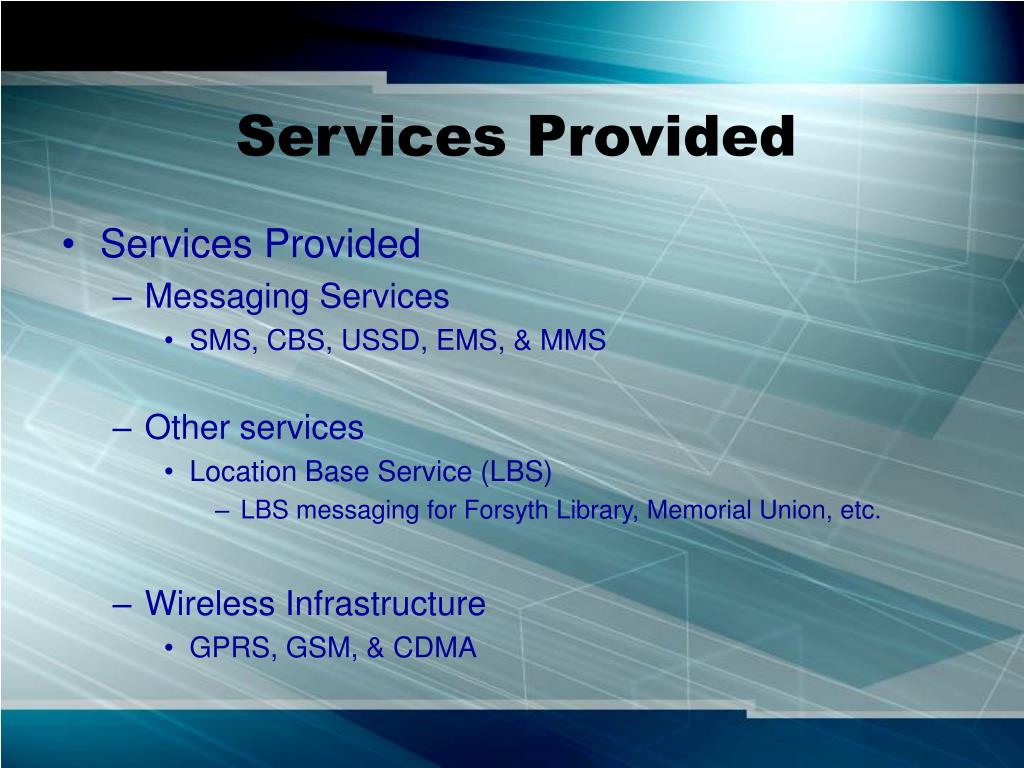 Services Provided

• Services Provided
  – Messaging Services
    • SMS, CBS, USSD, EMS, & MMS

  – Other services
    • Location Base Service (LBS)
      – LBS messaging for Forsyth Library, Memorial Union, etc.

  – Wireless Infrastructure
    • GPRS, GSM, & CDMA